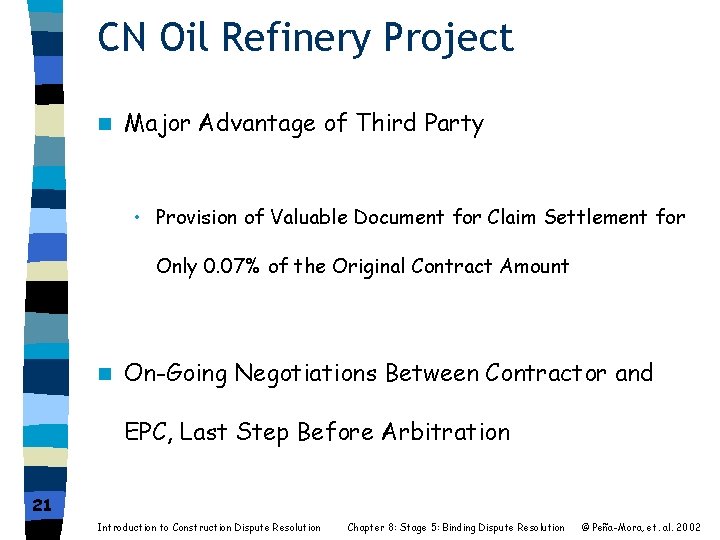 CN Oil Refinery Project

Major Advantage of Third Party

Provision of Valuable Document for Claim Settlement for Only 0.07% of the Original Contract Amount

On-Going Negotiations Between Contractor and EPC, Last Step Before Arbitration

21

Introduction to Construction Dispute Resolution     Chapter 8: Stage 5: Binding Dispute Resolution     © Peña-Mora, et. al. 2002